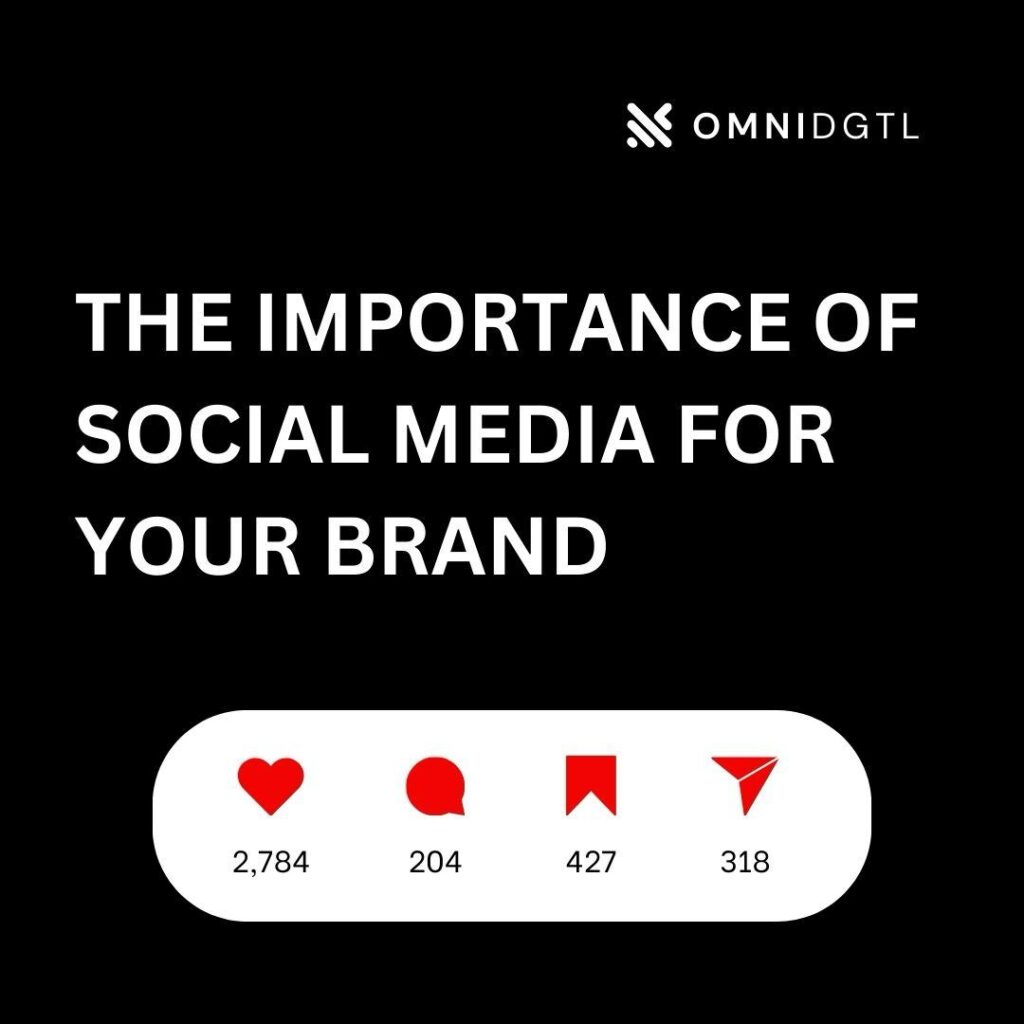 OMNIDGTL

THE IMPORTANCE OF SOCIAL MEDIA FOR YOUR BRAND

2,784
204
427
318